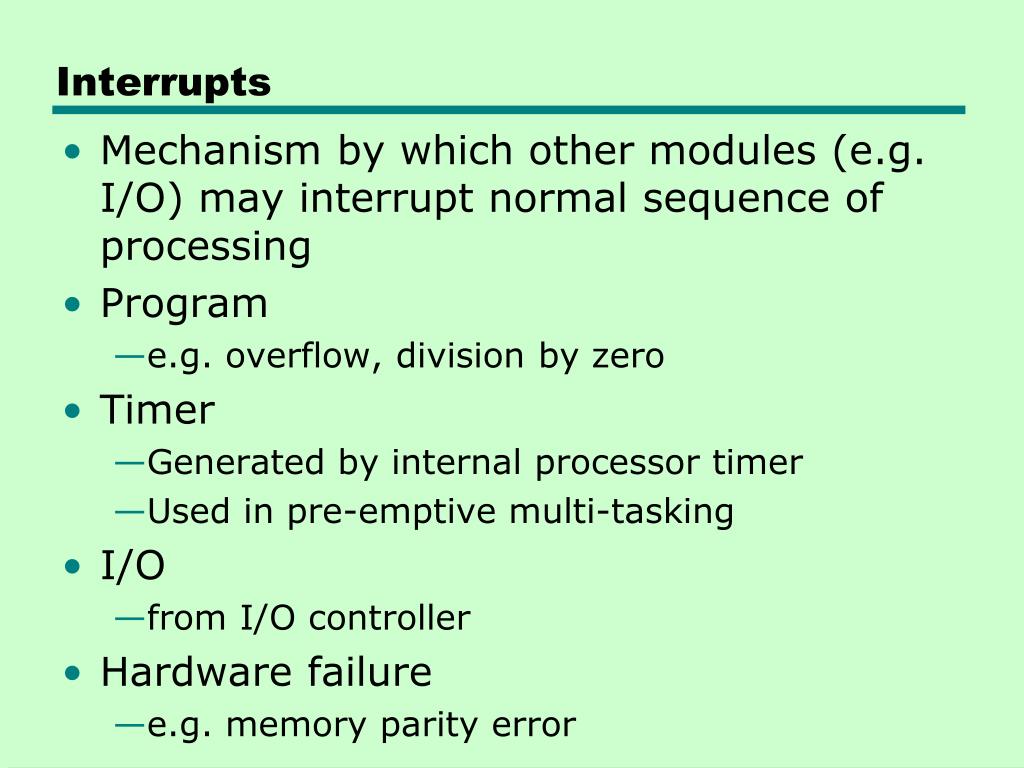 Interrupts

• Mechanism by which other modules (e.g. I/O) may interrupt normal sequence of processing
• Program
—e.g. overflow, division by zero
• Timer
—Generated by internal processor timer
—Used in pre-emptive multi-tasking
• I/O
—from I/O controller
• Hardware failure
—e.g. memory parity error